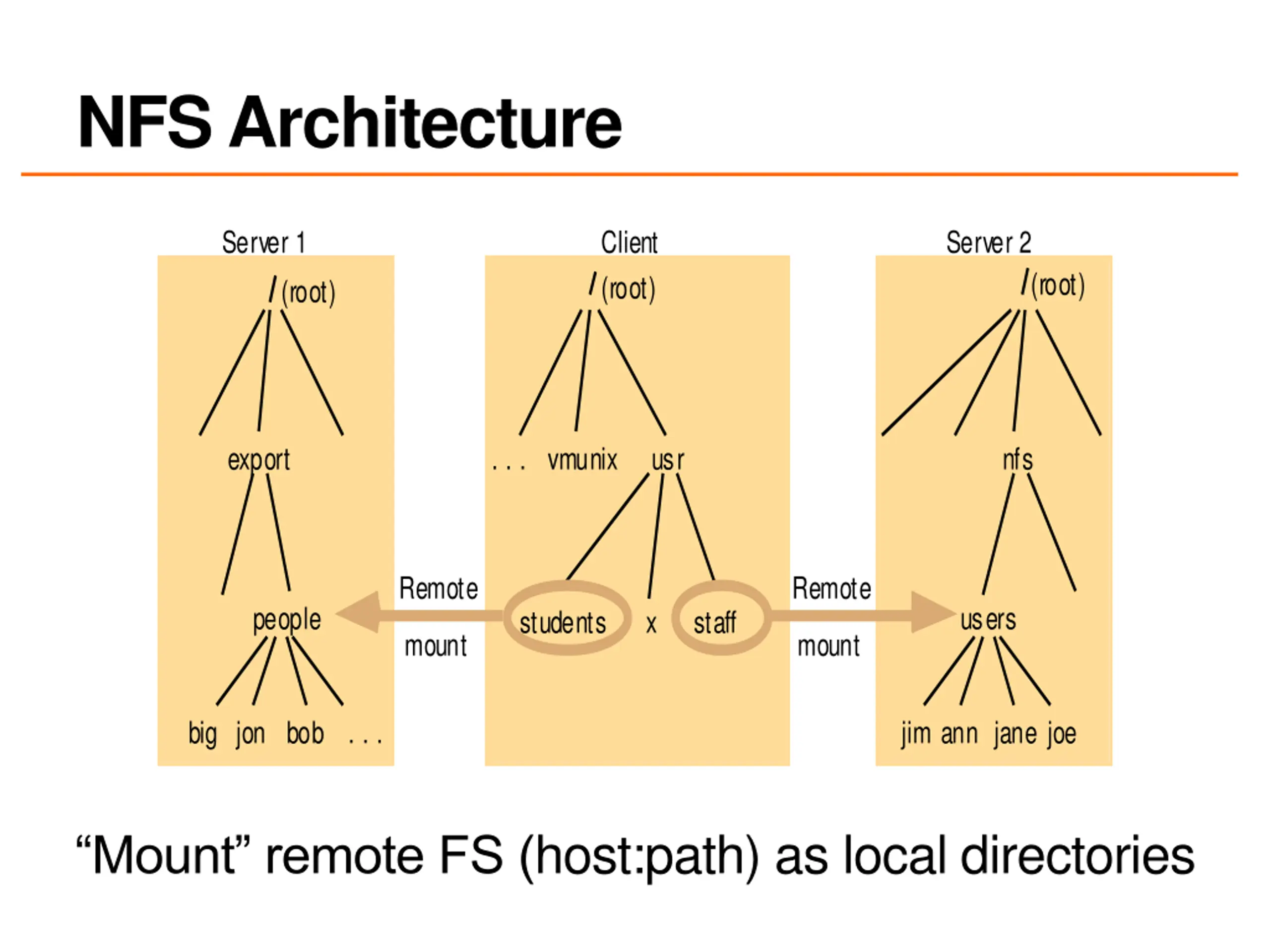 NFS Architecture

Server 1

/ (root)

export

people

big jon bob . . .

Remote

mount

Client

/ (root)

. . . vmunix usr

students x staff

Remote

mount

Server 2

/ (root)

nfs

users

jim ann jane joe

“Mount” remote FS (host:path) as local directories